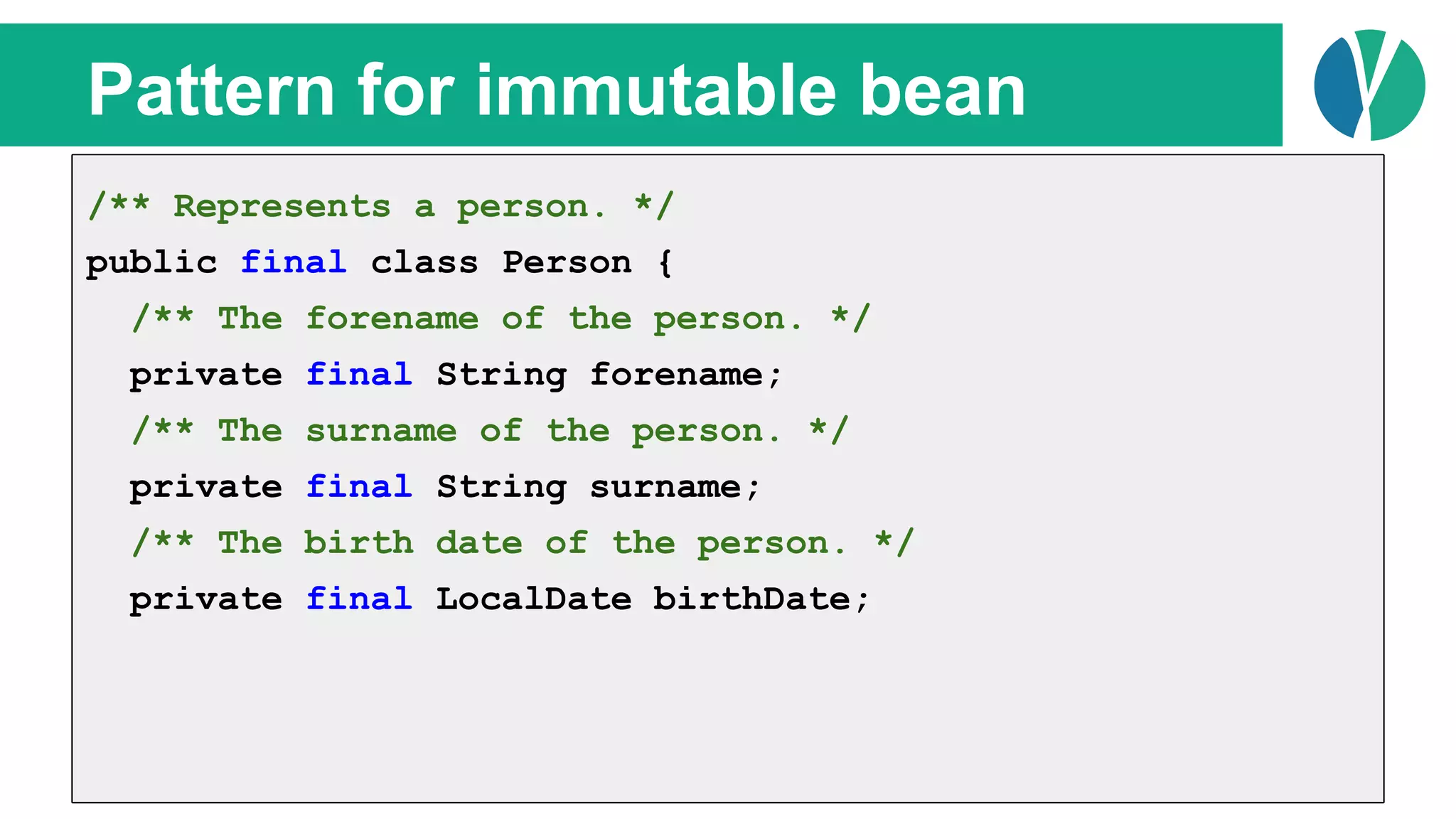 Pattern for immutable bean

/** Represents a person. */
public final class Person {
  /** The forename of the person. */
  private final String forename;
  /** The surname of the person. */
  private final String surname;
  /** The birth date of the person. */
  private final LocalDate birthDate;